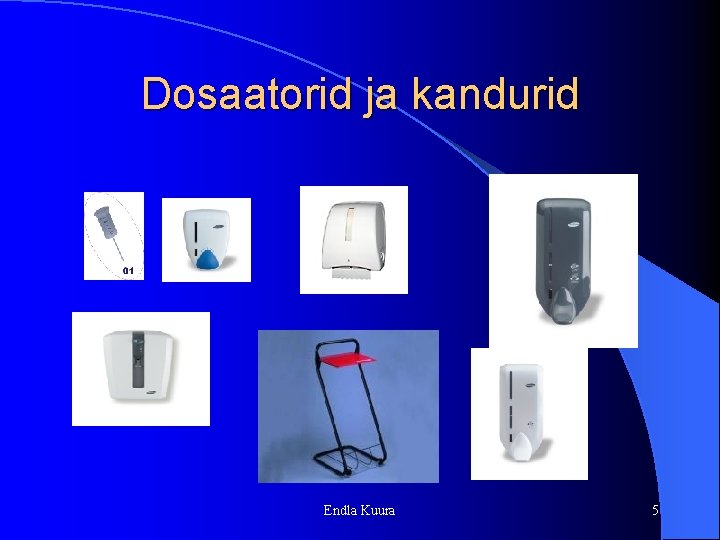 Dosaatorid ja kandurid

01

Endla Kuura

5